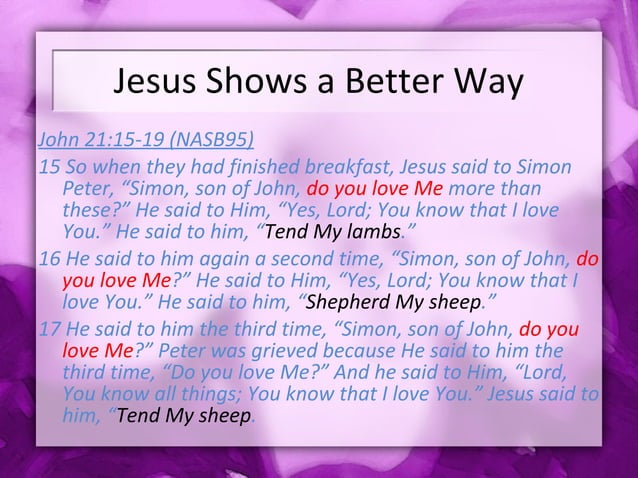 Jesus Shows a Better Way

John 21:15-19 (NASB95)

15 So when they had finished breakfast, Jesus said to Simon Peter, “Simon, son of John, do you love Me more than these?” He said to Him, “Yes, Lord; You know that I love You.” He said to him, “Tend My lambs.”

16 He said to him again a second time, “Simon, son of John, do you love Me?” He said to Him, “Yes, Lord; You know that I love You.” He said to him, “Shepherd My sheep.”

17 He said to him the third time, “Simon, son of John, do you love Me?” Peter was grieved because He said to him the third time, “Do you love Me?” And he said to Him, “Lord, You know all things; You know that I love You.” Jesus said to him, “Tend My sheep.